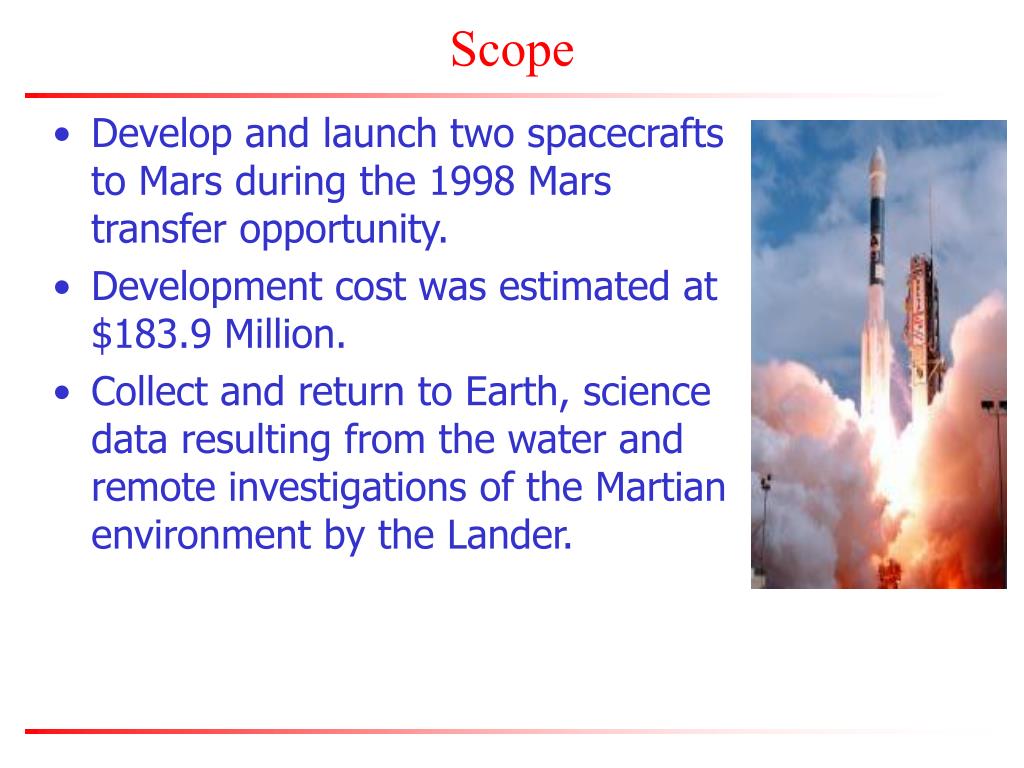 Scope

• Develop and launch two spacecrafts to Mars during the 1998 Mars transfer opportunity.
• Development cost was estimated at \$183.9 Million.
• Collect and return to Earth, science data resulting from the water and remote investigations of the Martian environment by the Lander.